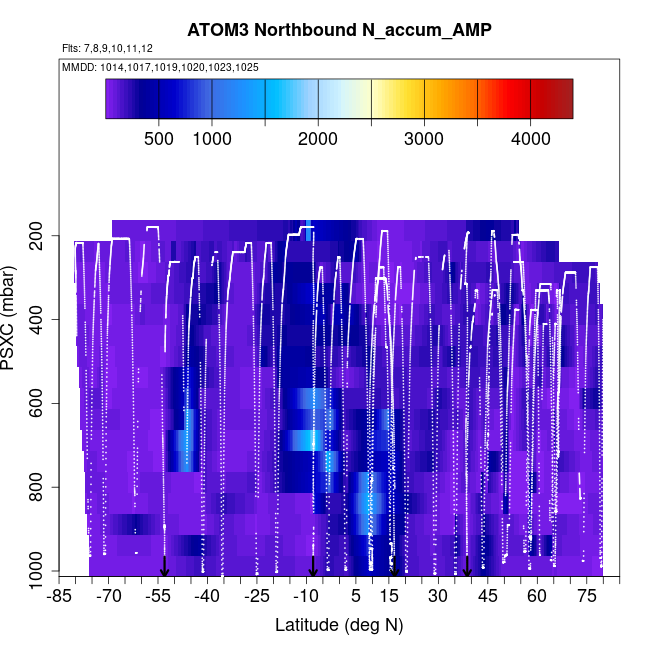 ATOM3 Northbound N_accum_AMP

Flts: 7,8,9,10,11,12

MMDD: 1014,1017,1019,1020,1023,1025

500 1000 2000 3000 4000

PSXC (mbar)

200
400
600
800
1000

-85 -70 -55 -40 -25 -10 5 15 30 45 60 75

Latitude (deg N)